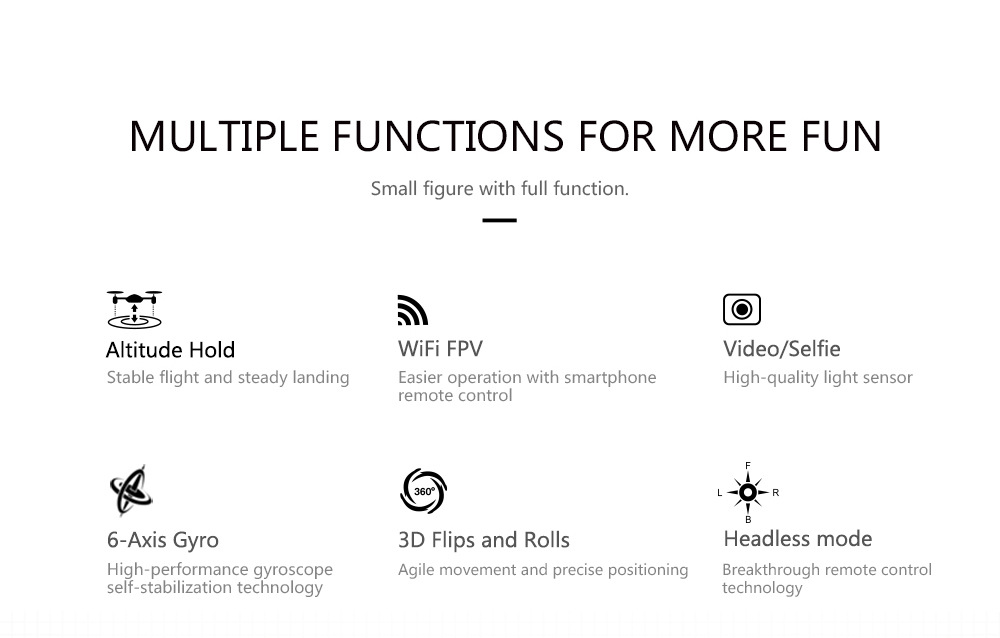 MULTIPLE FUNCTIONS FOR MORE FUN

Small figure with full function.

Altitude Hold
Stable flight and steady landing

WiFi FPV
Easier operation with smartphone remote control

Video/Selfie
High-quality light sensor

6-Axis Gyro
High-performance gyroscope self-stabilization technology

360°
3D Flips and Rolls
Agile movement and precise positioning

F
L
R
B
Headless mode
Breakthrough remote control technology